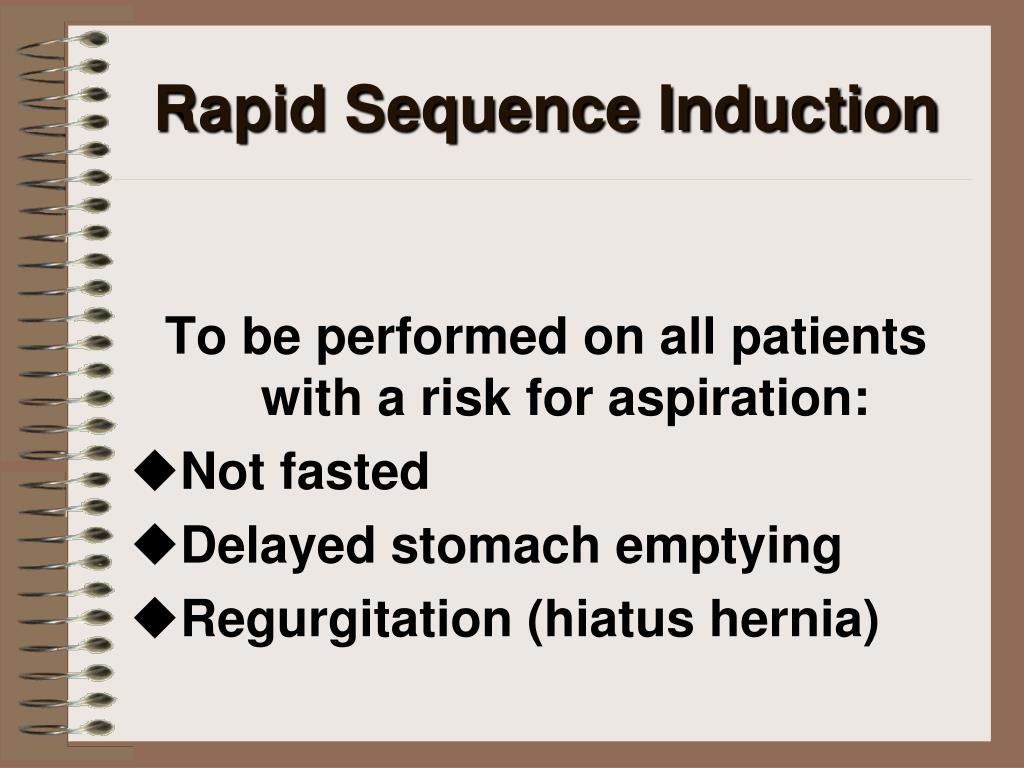 Rapid Sequence Induction

To be performed on all patients with a risk for aspiration:

◆Not fasted
◆Delayed stomach emptying
◆Regurgitation (hiatus hernia)